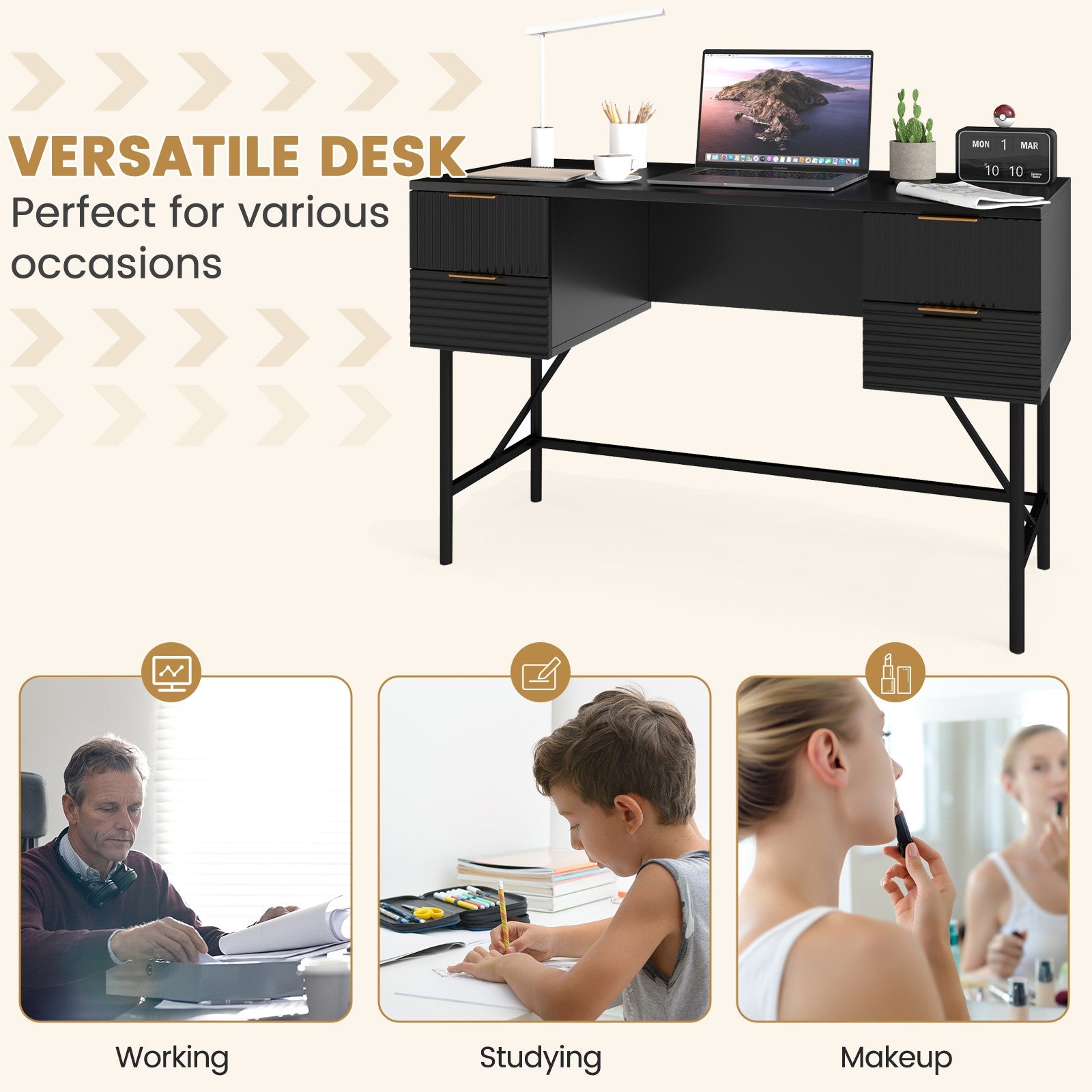 VERSATILE DESK
Perfect for various occasions

MON 1 MAR
10 10

Working

Studying

Makeup